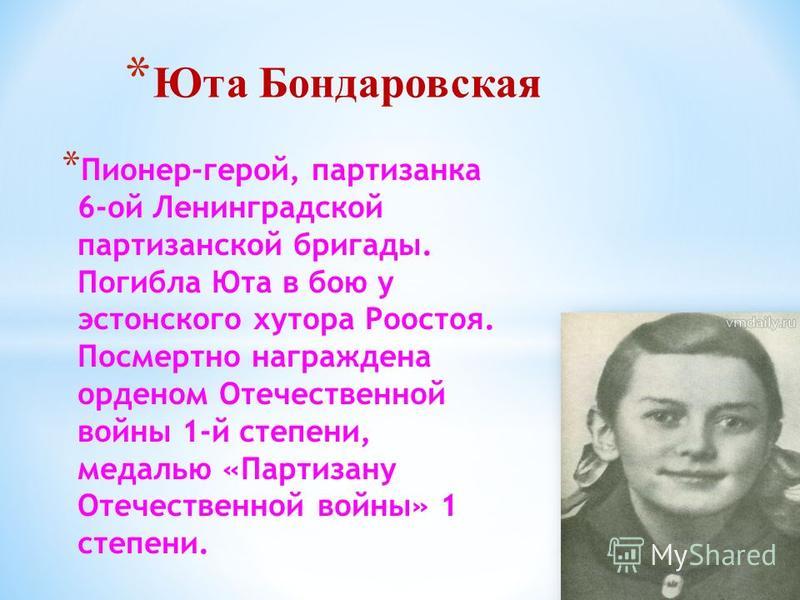 *Юта Бондаровская

*Пионер-герой, партизанка 6-ой Ленинградской партизанской бригады. Погибла Юта в бою у эстонского хутора Роостоя. Посмертно награждена орденом Отечественной войны 1-й степени, медалью «Партизану Отечественной войны» 1 степени.

vmdaily.ru

MyShared